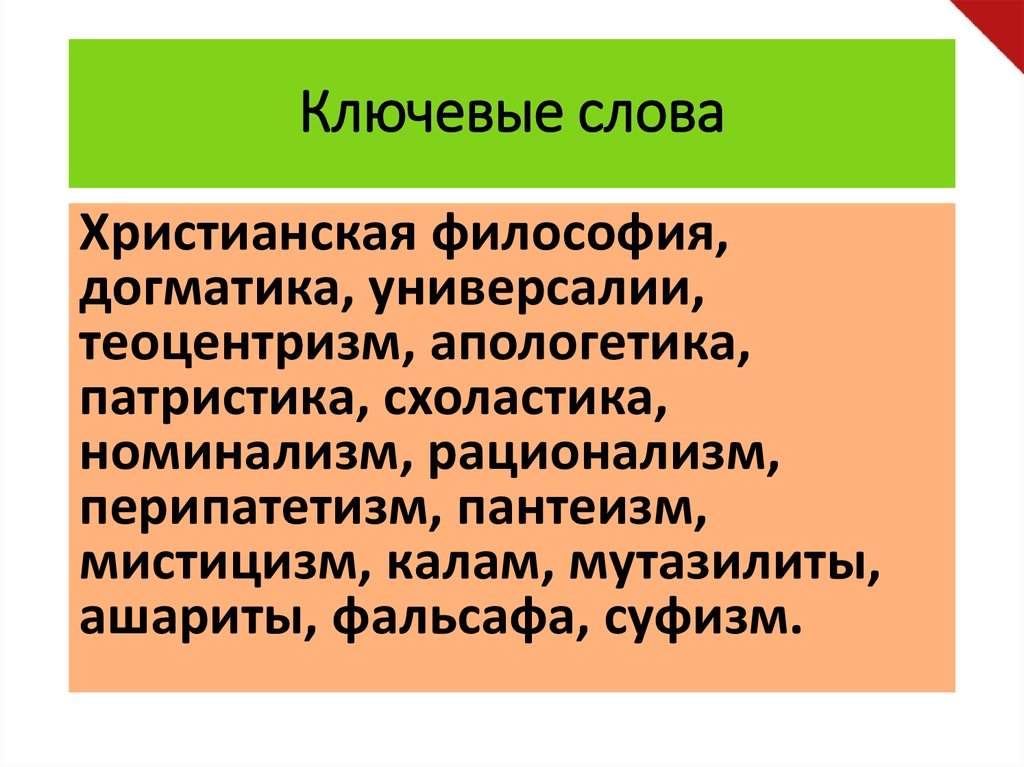 Ключевые слова

Христианская философия, догматика, универсалии, теоцентризм, апологетика, патристика, схоластика, номинализм, рационализм, перипатетизм, пантеизм, мистицизм, калам, мутазилиты, ашариты, фальсафа, суфизм.